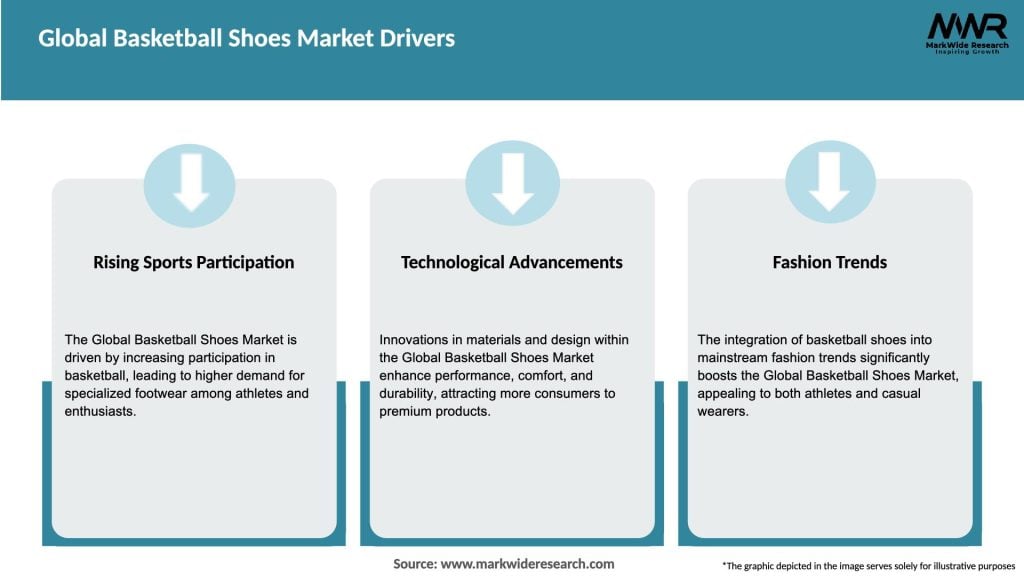 Global Basketball Shoes Market Drivers

MWR
MarkWide Research
Inspiring Growth

Rising Sports Participation

The Global Basketball Shoes Market is driven by increasing participation in basketball, leading to higher demand for specialized footwear among athletes and enthusiasts.

Technological Advancements

Innovations in materials and design within the Global Basketball Shoes Market enhance performance, comfort, and durability, attracting more consumers to premium products.

Fashion Trends

The integration of basketball shoes into mainstream fashion trends significantly boosts the Global Basketball Shoes Market, appealing to both athletes and casual wearers.

Source: www.markwideresearch.com

*The graphic depicted in the image serves solely for illustrative purposes